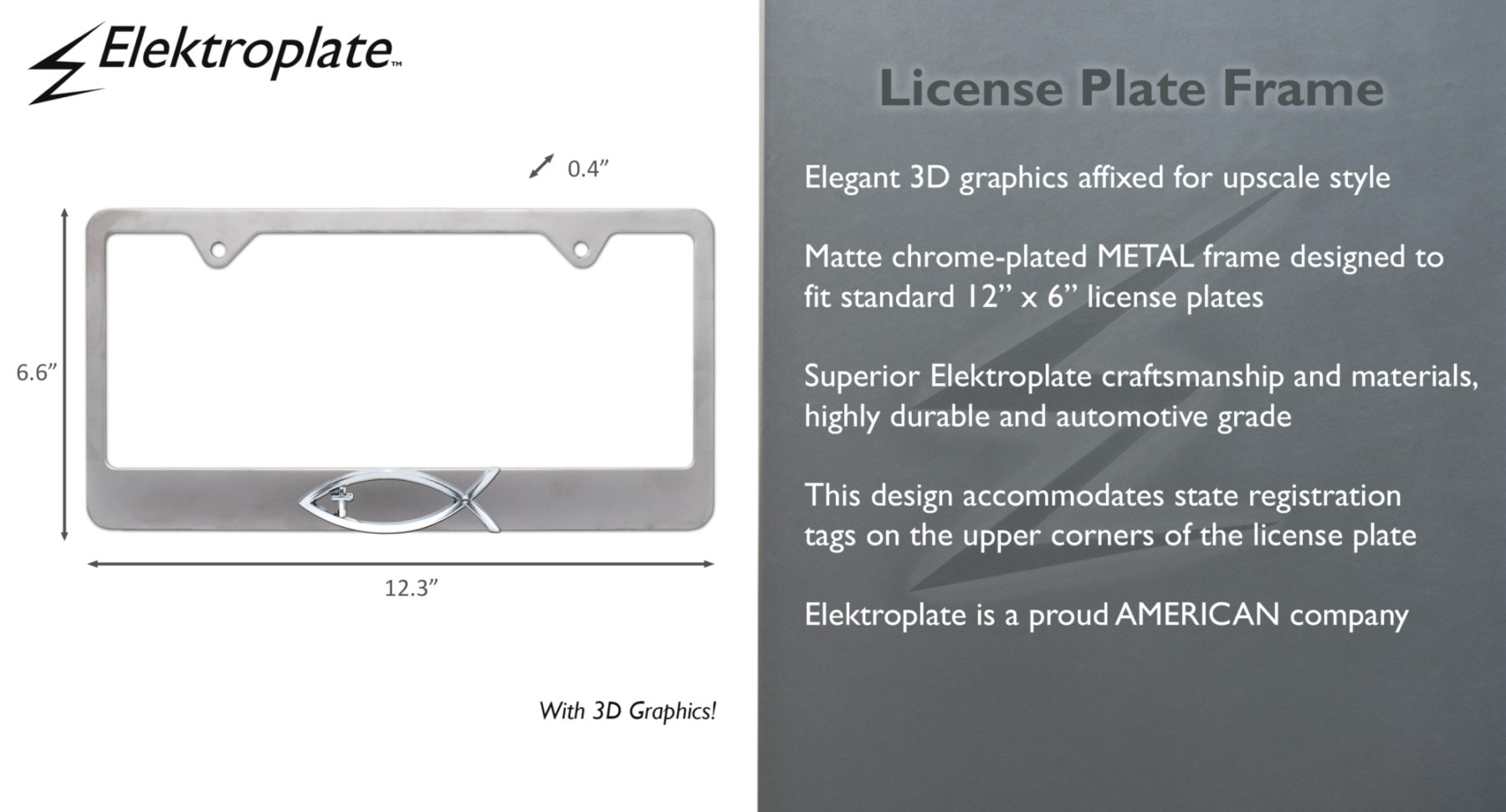 Elektroplate™

0.4”

6.6”

12.3”

With 3D Graphics!

License Plate Frame

Elegant 3D graphics affixed for upscale style

Matte chrome-plated METAL frame designed to fit standard 12” x 6” license plates

Superior Elektroplate craftsmanship and materials, highly durable and automotive grade

This design accommodates state registration tags on the upper corners of the license plate

Elektroplate is a proud AMERICAN company